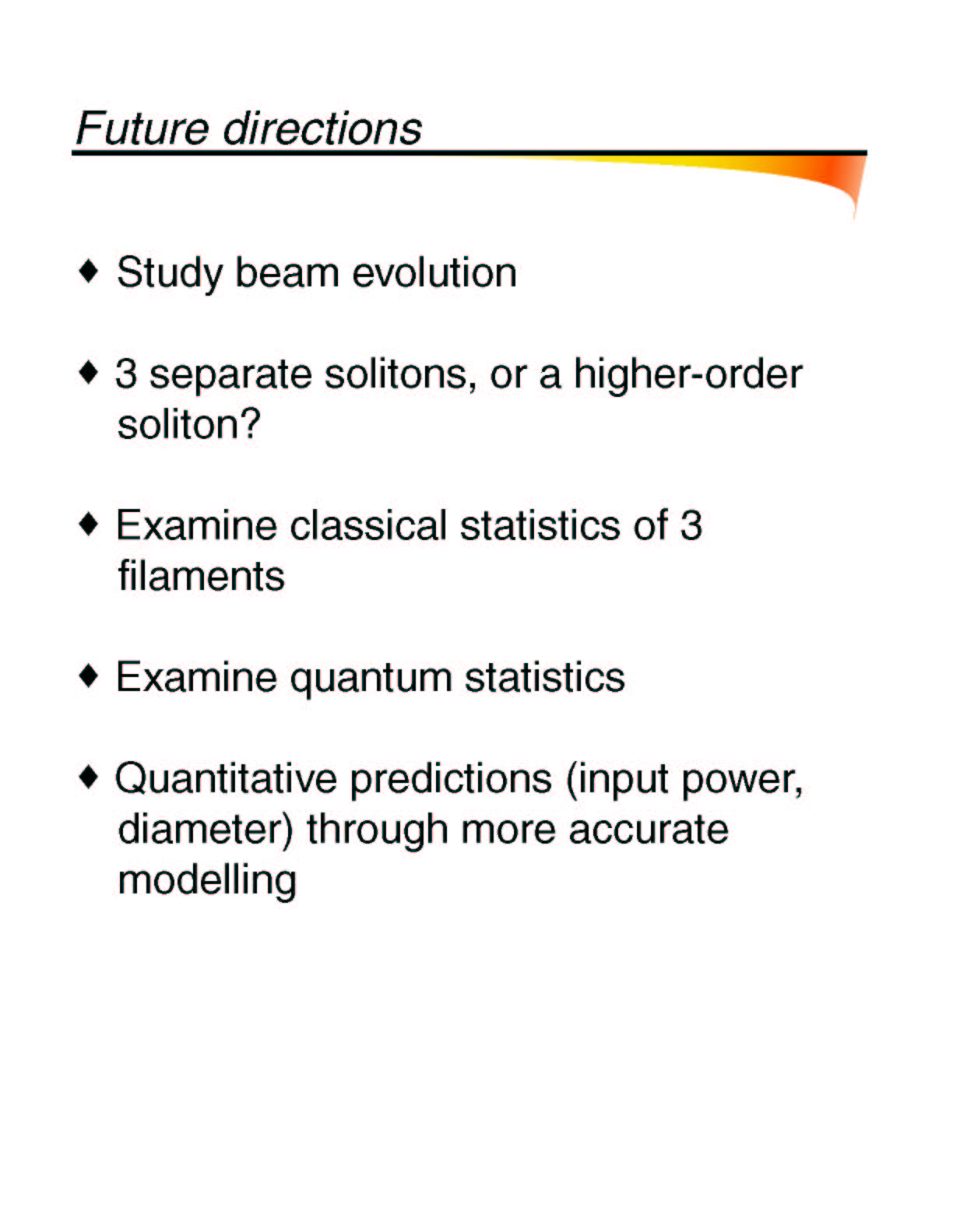 Future directions

♦ Study beam evolution

♦ 3 separate solitons, or a higher-order soliton?

♦ Examine classical statistics of 3 filaments

♦ Examine quantum statistics

♦ Quantitative predictions (input power, diameter) through more accurate modelling